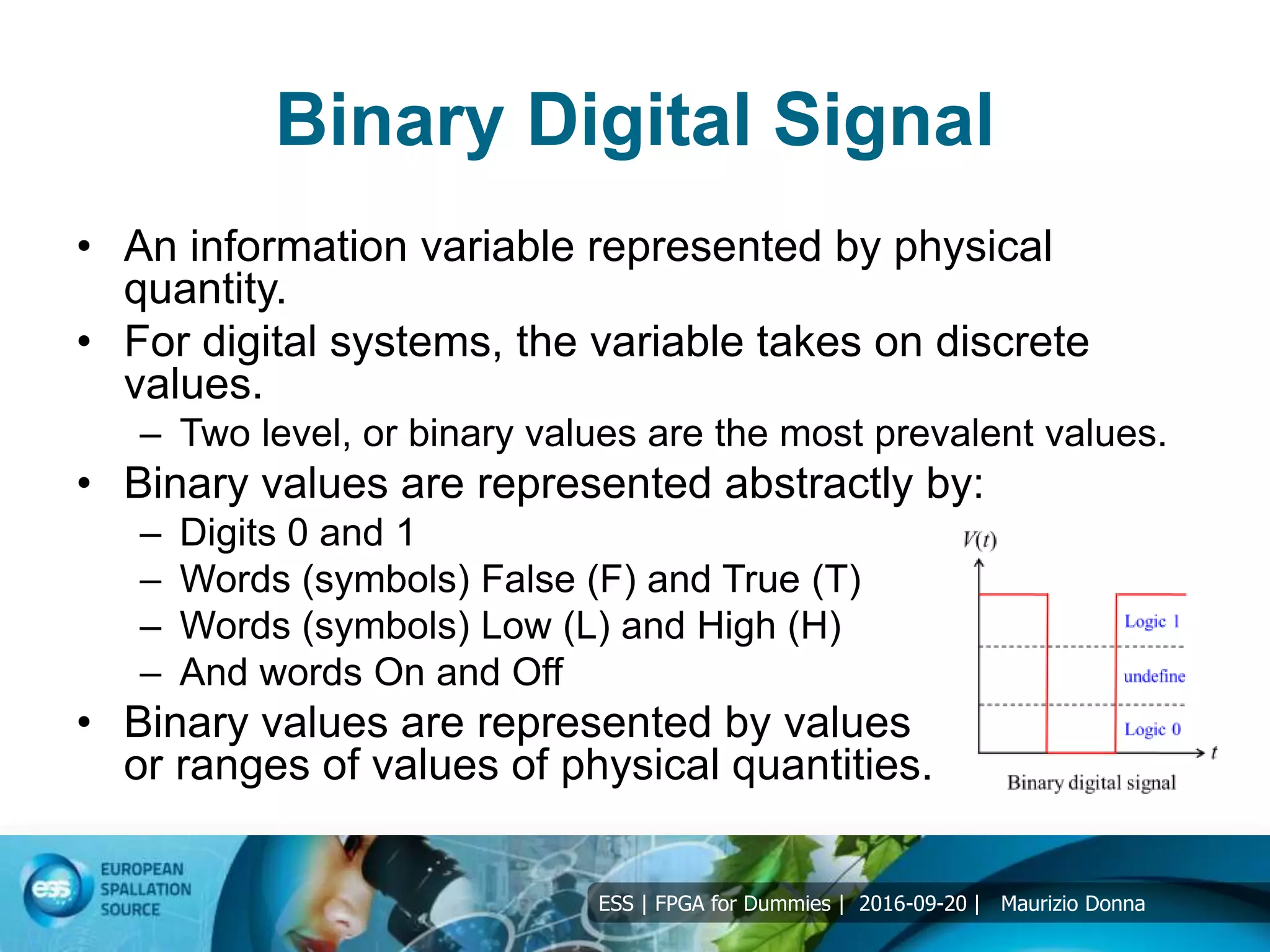 Binary Digital Signal

• An information variable represented by physical quantity.
• For digital systems, the variable takes on discrete values.
– Two level, or binary values are the most prevalent values.
• Binary values are represented abstractly by:
– Digits 0 and 1
– Words (symbols) False (F) and True (T)
– Words (symbols) Low (L) and High (H)
– And words On and Off
• Binary values are represented by values or ranges of values of physical quantities.

$V(t)$
Logic 1
undefine
Logic 0
$t$
Binary digital signal

ess EUROPEAN SPALLATION SOURCE

ESS | FPGA for Dummies | 2016-09-20 | Maurizio Donna